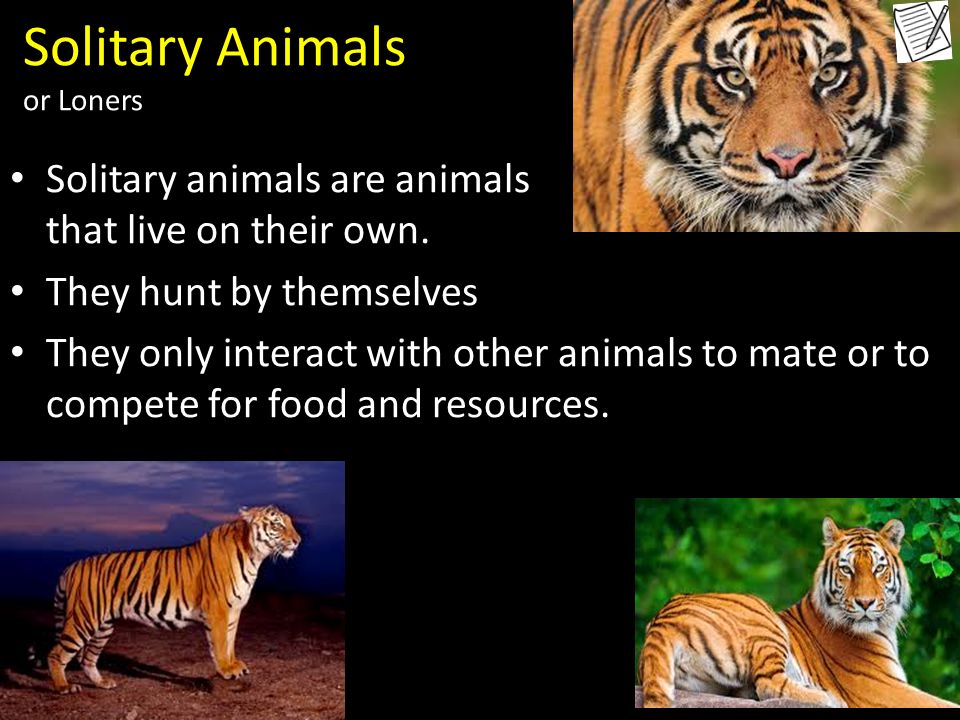 Solitary Animals
or Loners

• Solitary animals are animals that live on their own.
• They hunt by themselves
• They only interact with other animals to mate or to compete for food and resources.